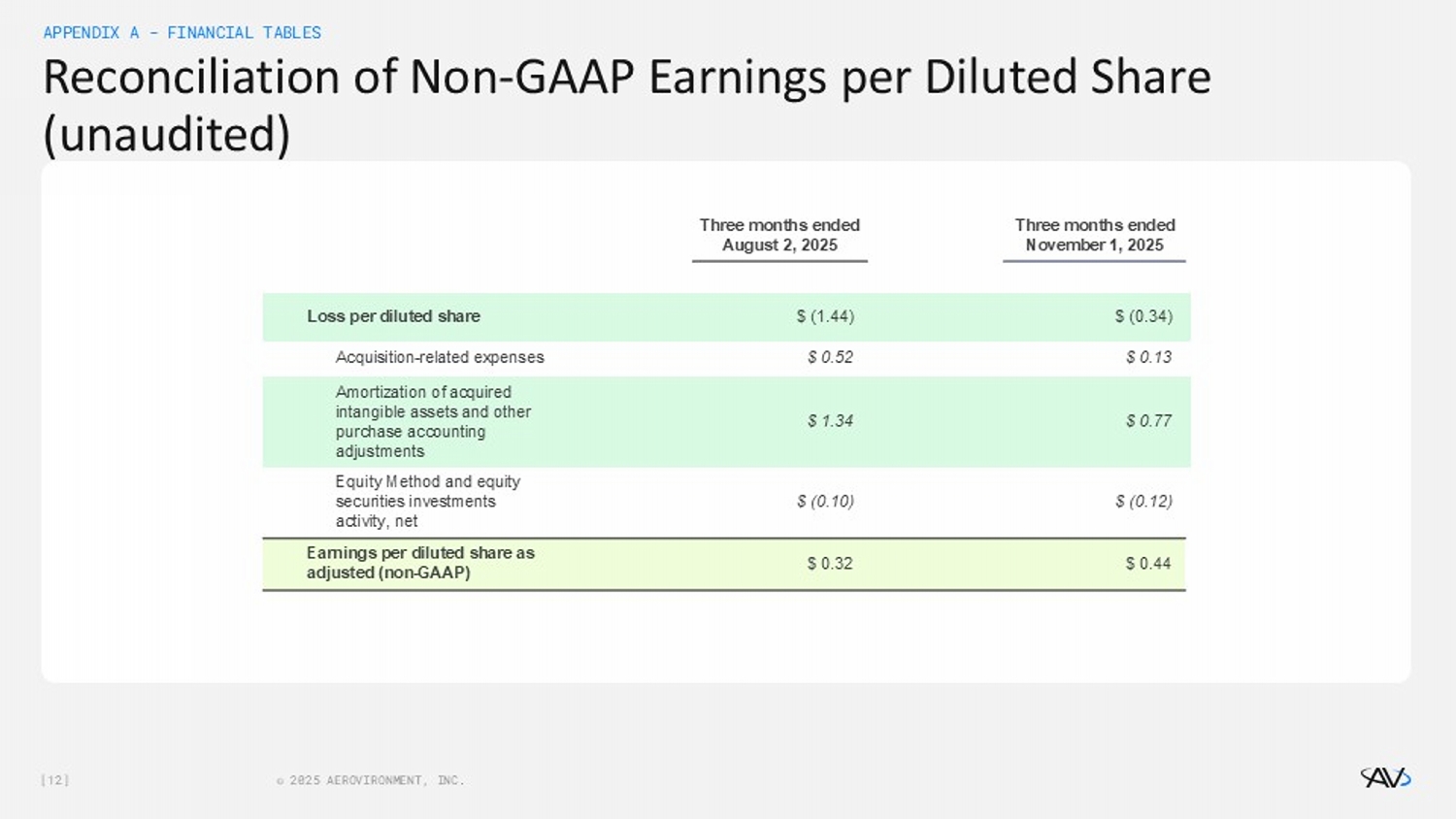 APPENDIX A – FINANCIAL TABLES

Reconciliation of Non-GAAP Earnings per Diluted Share (unaudited)

| | Three months ended August 2, 2025 | Three months ended November 1, 2025 |
|---|---|---|
| Loss per diluted share | \$ (1.44) | \$ (0.34) |
| Acquisition-related expenses | \$ 0.52 | \$ 0.13 |
| Amortization of acquired intangible assets and other purchase accounting adjustments | \$ 1.34 | \$ 0.77 |
| Equity Method and equity securities investments activity, net | \$ (0.10) | \$ (0.12) |
| Earnings per diluted share as adjusted (non-GAAP) | \$ 0.32 | \$ 0.44 |

[12]

© 2025 AEROVIRONMENT, INC.

AV